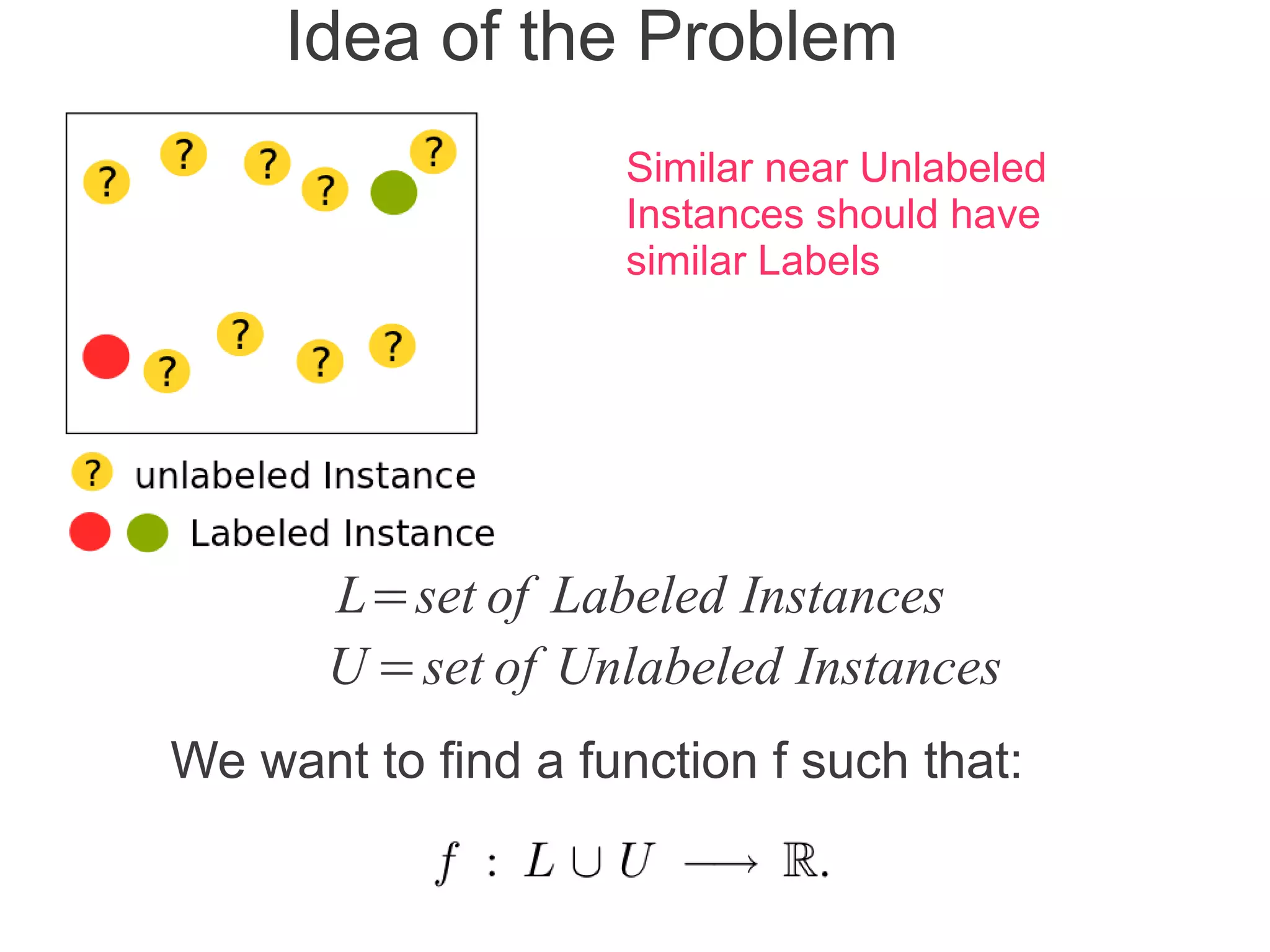 Idea of the Problem

?
?
?
?
?
?
?
?
?

Similar near Unlabeled Instances should have similar Labels

? unlabeled Instance

Labeled Instance

$L = set\ of\ Labeled\ Instances$

$U = set\ of\ Unlabeled\ Instances$

We want to find a function f such that:

$f : L \cup U \longrightarrow \mathbb{R}.$